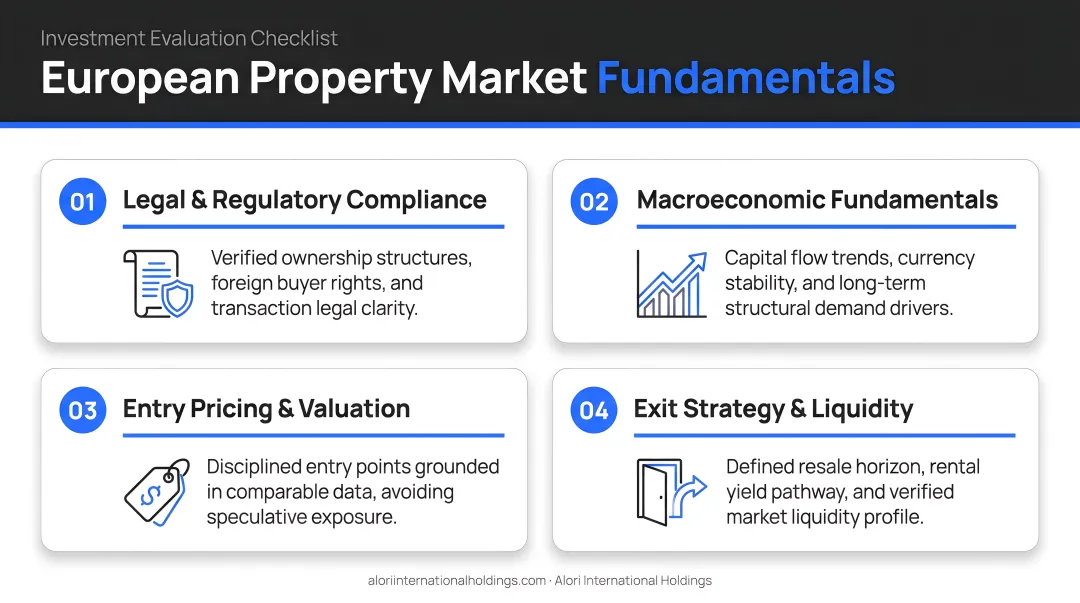 Investment Evaluation Checklist

European Property Market Fundamentals

01 Legal & Regulatory Compliance

Verified ownership structures, foreign buyer rights, and transaction legal clarity.

02 Macroeconomic Fundamentals

Capital flow trends, currency stability, and long-term structural demand drivers.

03 Entry Pricing & Valuation

Disciplined entry points grounded in comparable data, avoiding speculative exposure.

04 Exit Strategy & Liquidity

Defined resale horizon, rental yield pathway, and verified market liquidity profile.

aloriinternationalholdings.com · Alori International Holdings